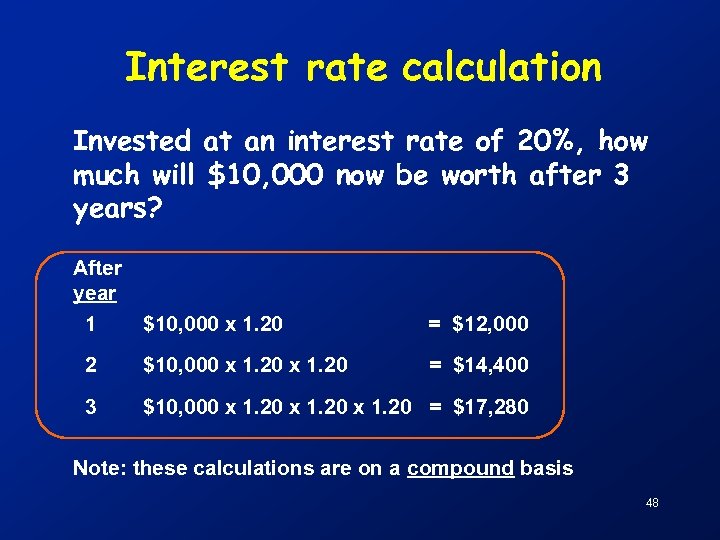 Interest rate calculation

Invested at an interest rate of 20%, how much will \$10,000 now be worth after 3 years?

| After year | | |
|---|---|---|
| 1 | \$10,000 x 1.20 | = \$12,000 |
| 2 | \$10,000 x 1.20 x 1.20 | = \$14,400 |
| 3 | \$10,000 x 1.20 x 1.20 x 1.20 | = \$17,280 |

Note: these calculations are on a compound basis

48